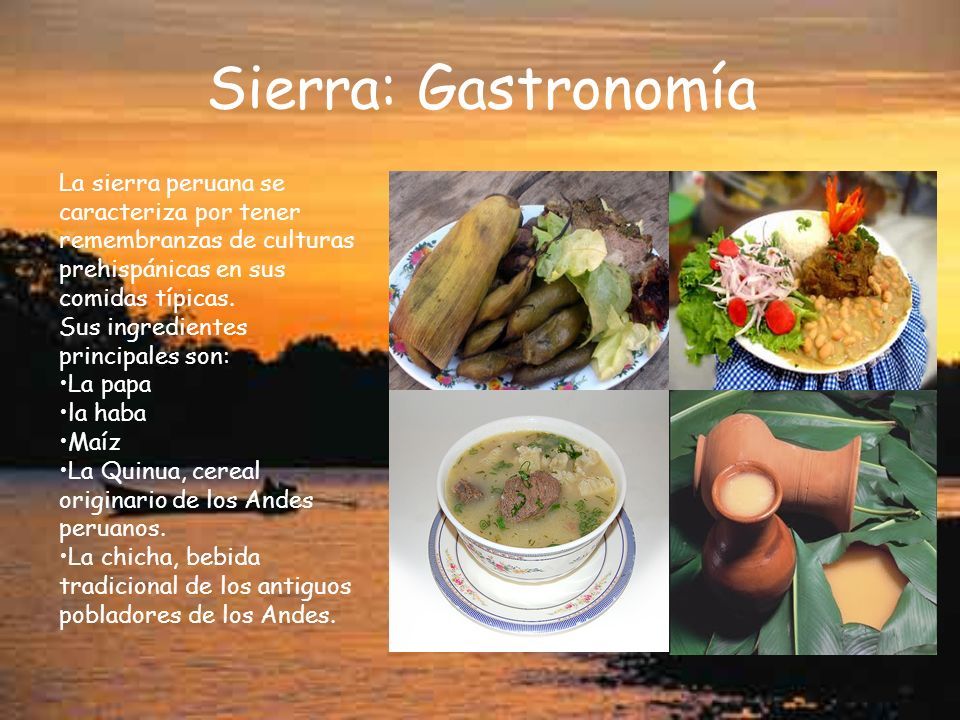 Sierra: Gastronomía

La sierra peruana se caracteriza por tener remembranzas de culturas prehispánicas en sus comidas típicas.
Sus ingredientes principales son:
•La papa
•la haba
•Maíz
•La Quinua, cereal originario de los Andes peruanos.
•La chicha, bebida tradicional de los antiguos pobladores de los Andes.